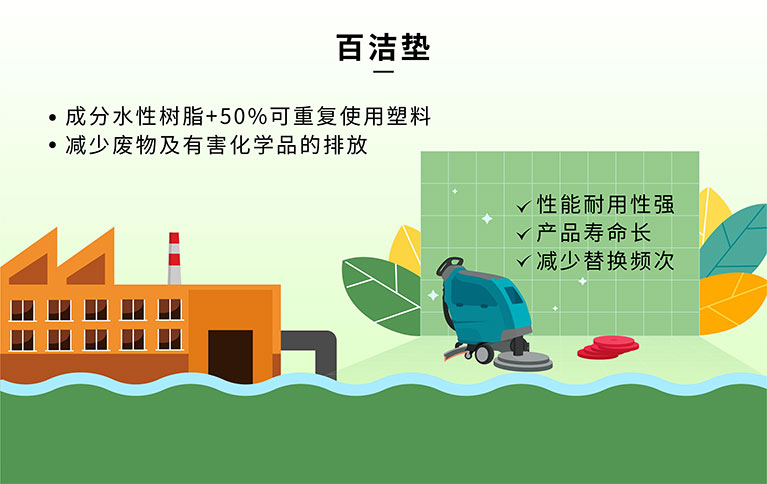 百洁垫

• 成分水性树脂+50%可重复使用塑料
• 减少废物及有害化学品的排放

✓ 性能耐用性强
✓ 产品寿命长
✓ 减少替换频次